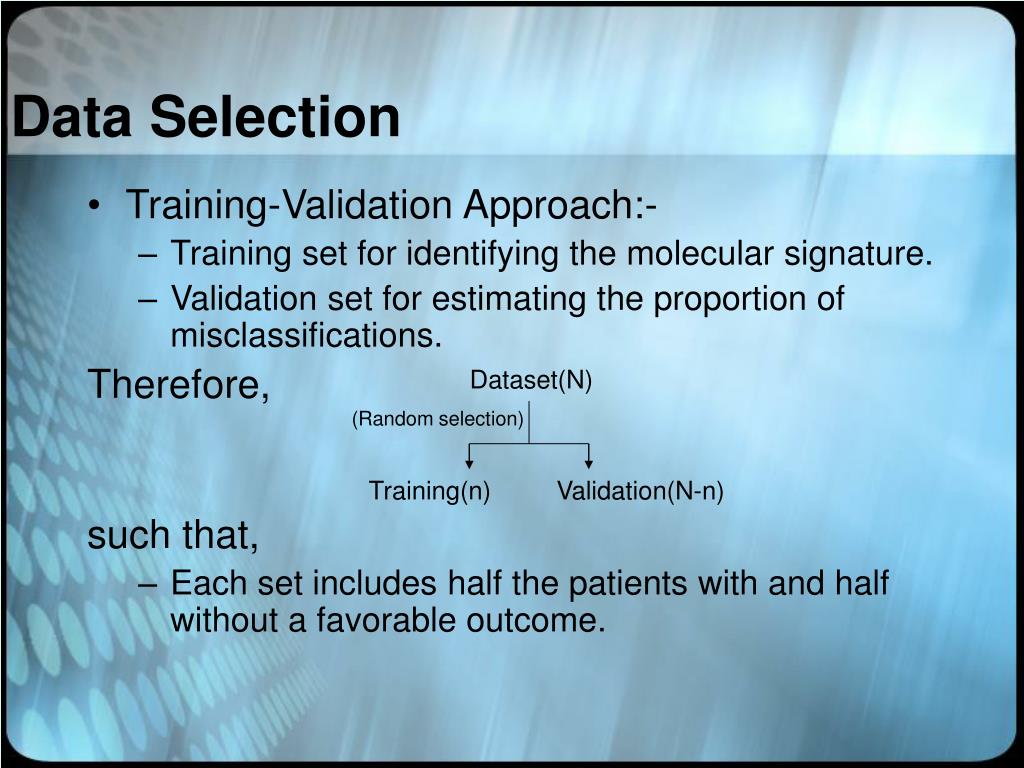 Data Selection

• Training-Validation Approach:-
– Training set for identifying the molecular signature.
– Validation set for estimating the proportion of misclassifications.

Therefore,

Dataset(N)

(Random selection)

Training(n)

Validation(N-n)

such that,
– Each set includes half the patients with and half without a favorable outcome.